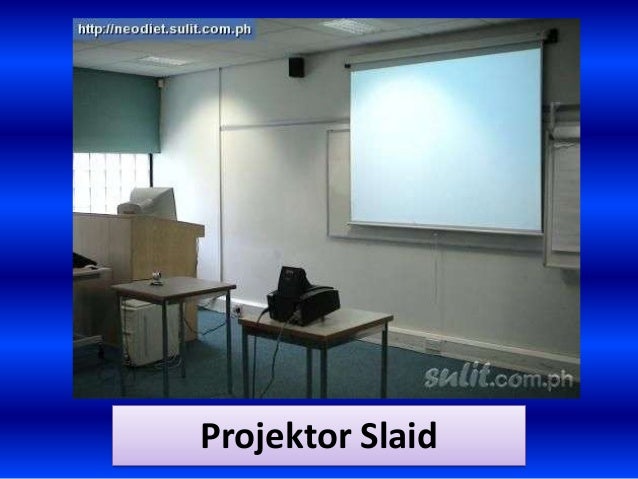 http://neodiet.sulit.com.ph

sulit.com.ph

Projektor Slaid